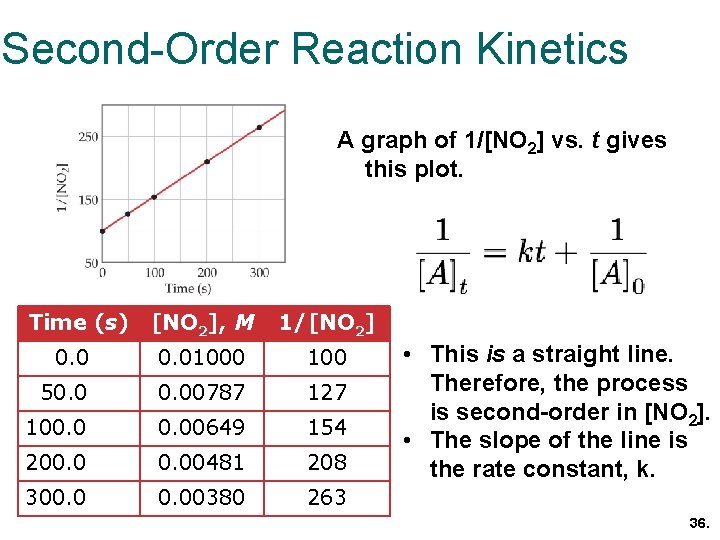 Second-Order Reaction Kinetics

250
150
50
$1/[NO_2]$
0 100 200 300
Time (s)

A graph of $1/[NO_2]$ vs. t gives this plot.

$\frac{1}{[A]_t} = kt + \frac{1}{[A]_0}$

| Time (s) | $[NO_2]$, M | $1/[NO_2]$ |
|---|---|---|
| 0.0 | 0.01000 | 100 |
| 50.0 | 0.00787 | 127 |
| 100.0 | 0.00649 | 154 |
| 200.0 | 0.00481 | 208 |
| 300.0 | 0.00380 | 263 |

• This is a straight line. Therefore, the process is second-order in $[NO_2]$.
• The slope of the line is the rate constant, k.

36.